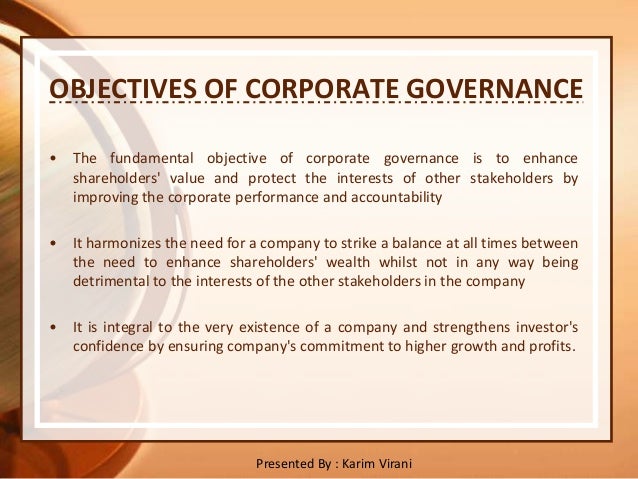 OBJECTIVES OF CORPORATE GOVERNANCE

• The fundamental objective of corporate governance is to enhance shareholders' value and protect the interests of other stakeholders by improving the corporate performance and accountability

• It harmonizes the need for a company to strike a balance at all times between the need to enhance shareholders' wealth whilst not in any way being detrimental to the interests of the other stakeholders in the company

• It is integral to the very existence of a company and strengthens investor's confidence by ensuring company's commitment to higher growth and profits.

Presented By : Karim Virani